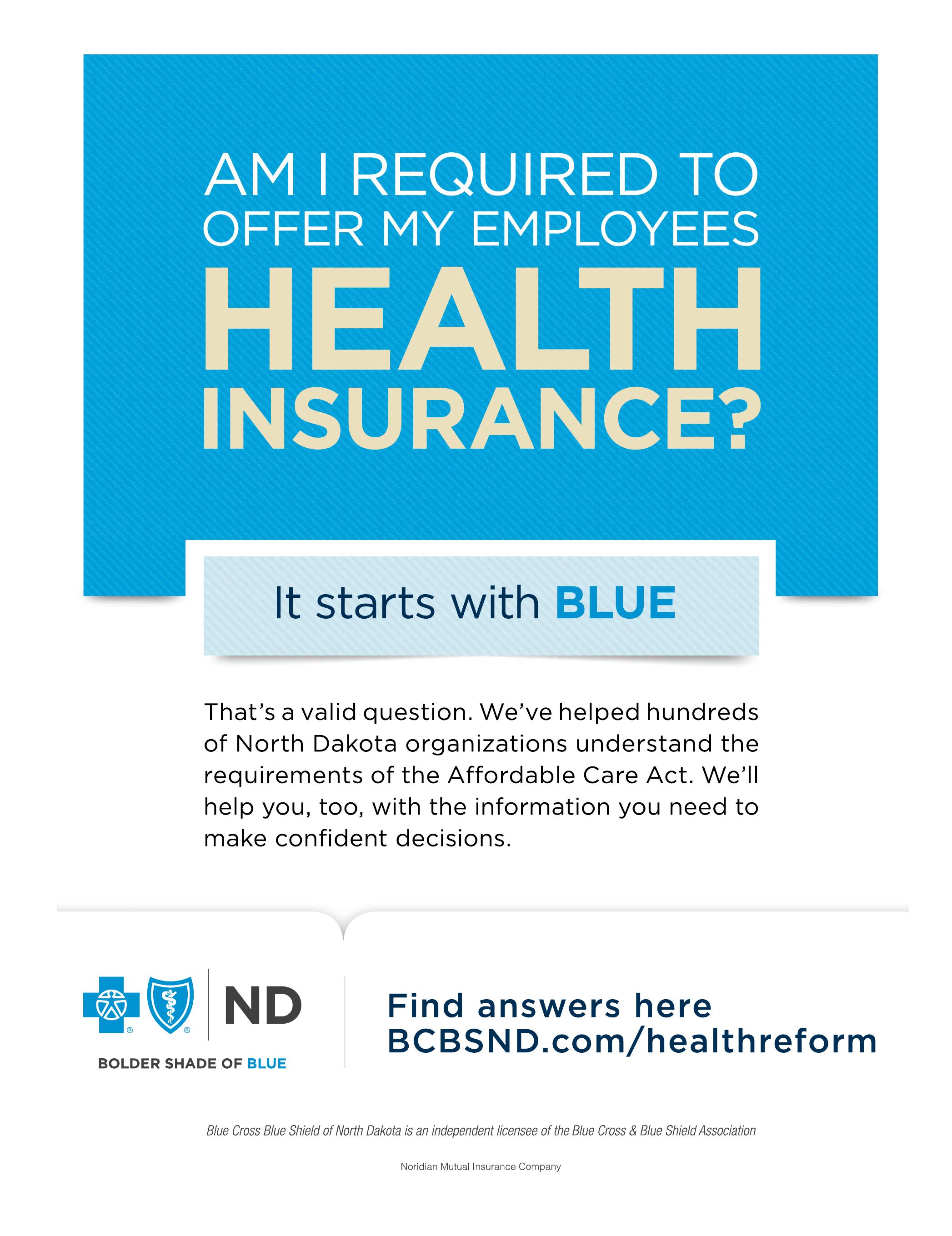 AM I REQUIRED TO OFFER MY EMPLOYEES HEALTH INSURANCE?

It starts with BLUE

That's a valid question. We've helped hundreds of North Dakota organizations understand the requirements of the Affordable Care Act. We'll help you, too, with the information you need to make confident decisions.

® ® ND

BOLDER SHADE OF BLUE

Find answers here
BCBSND.com/healthreform

Blue Cross Blue Shield of North Dakota is an independent licensee of the Blue Cross & Blue Shield Association

Noridian Mutual Insurance Company